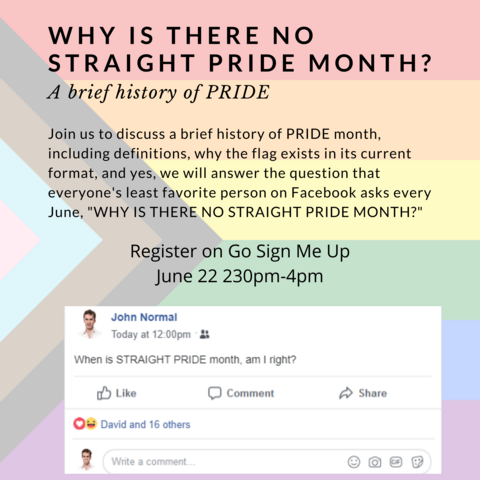 WHY IS THERE NO STRAIGHT PRIDE MONTH?

A brief history of PRIDE

Join us to discuss a brief history of PRIDE month, including definitions, why the flag exists in its current format, and yes, we will answer the question that everyone's least favorite person on Facebook asks every June, "WHY IS THERE NO STRAIGHT PRIDE MONTH?"

Register on Go Sign Me Up
June 22 230pm-4pm

John Normal
Today at 12:00pm

When is STRAIGHT PRIDE month, am I right?

Like Comment Share

David and 16 others

Write a comment...